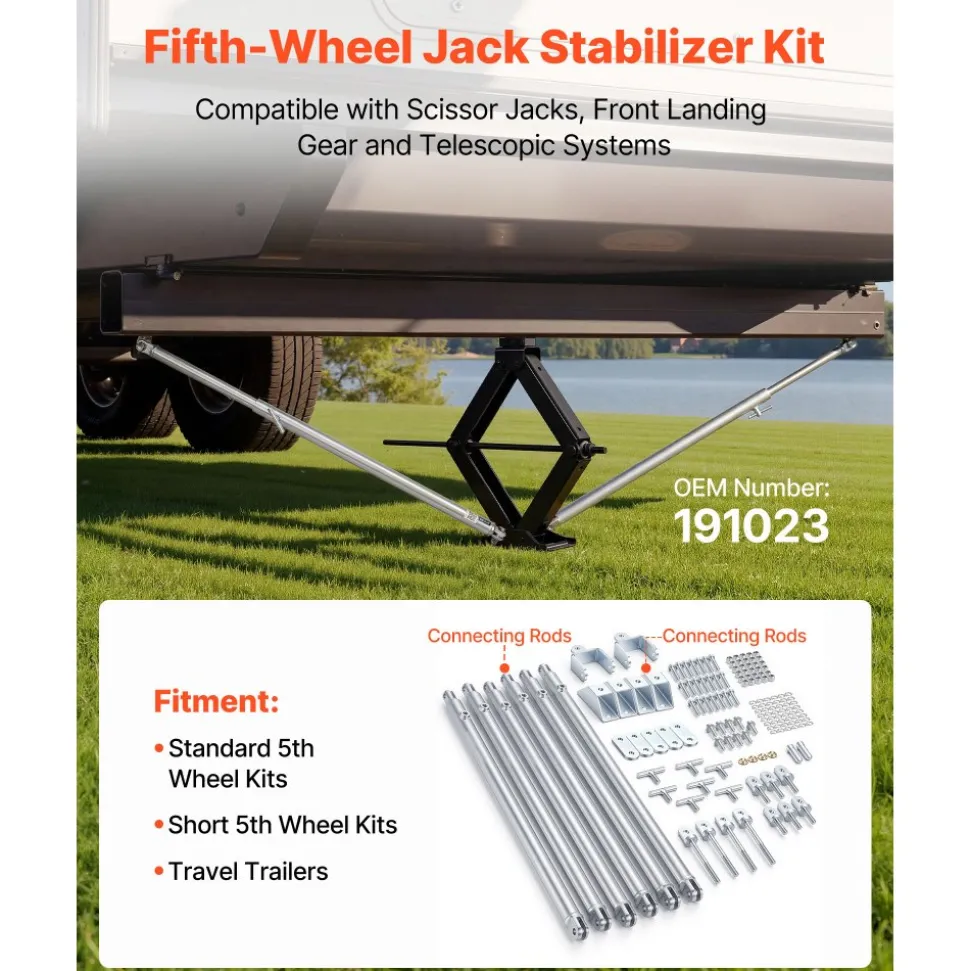 Fifth-Wheel Jack Stabilizer Kit

Compatible with Scissor Jacks, Front Landing Gear and Telescopic Systems

OEM Number:
191023

Connecting Rods
Connecting Rods

Fitment:

• Standard 5th Wheel Kits

• Short 5th Wheel Kits

• Travel Trailers